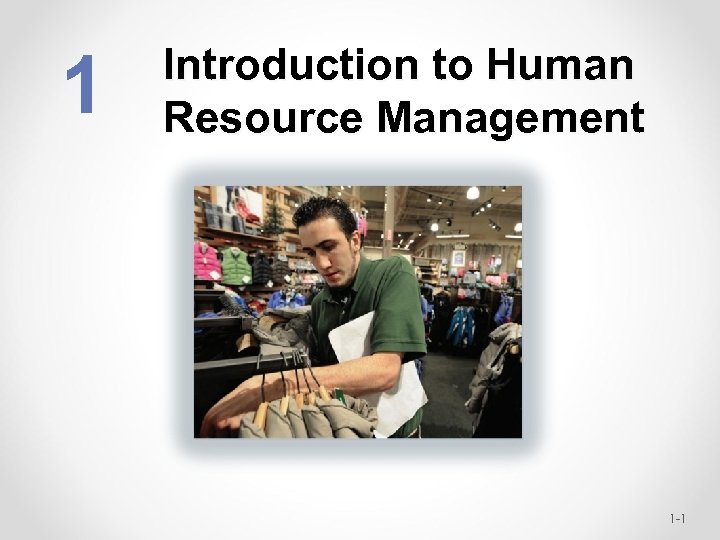 1

Introduction to Human Resource Management

1-1